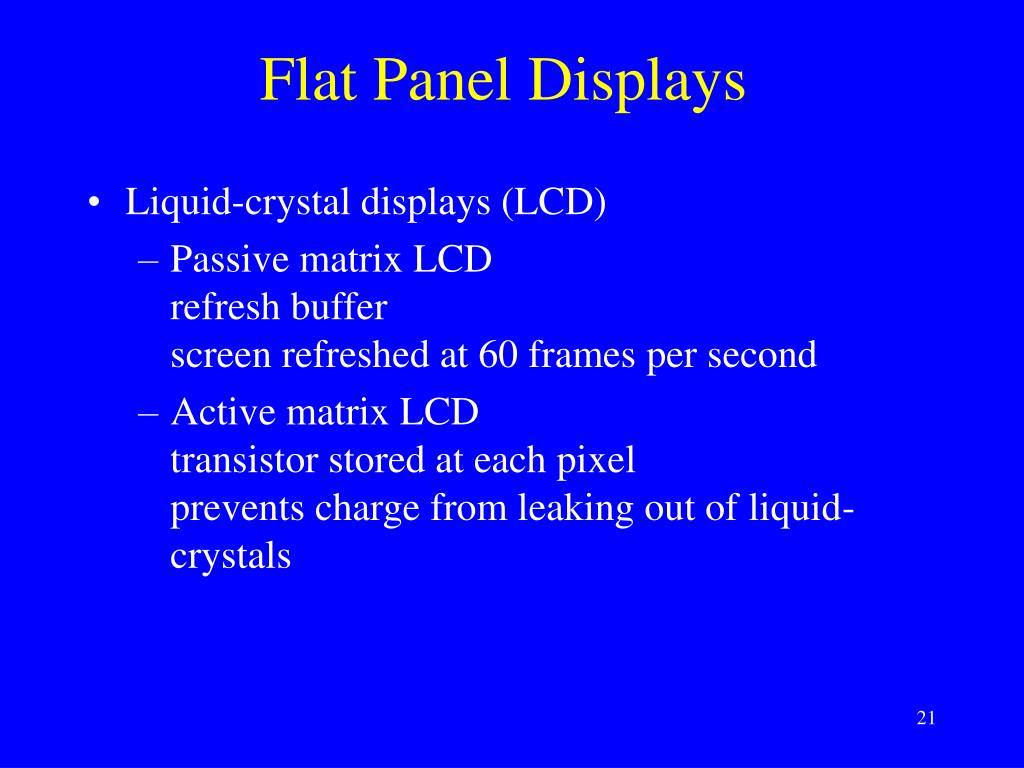 Flat Panel Displays

• Liquid-crystal displays (LCD)
  – Passive matrix LCD
    refresh buffer
    screen refreshed at 60 frames per second
  – Active matrix LCD
    transistor stored at each pixel
    prevents charge from leaking out of liquid-crystals

21